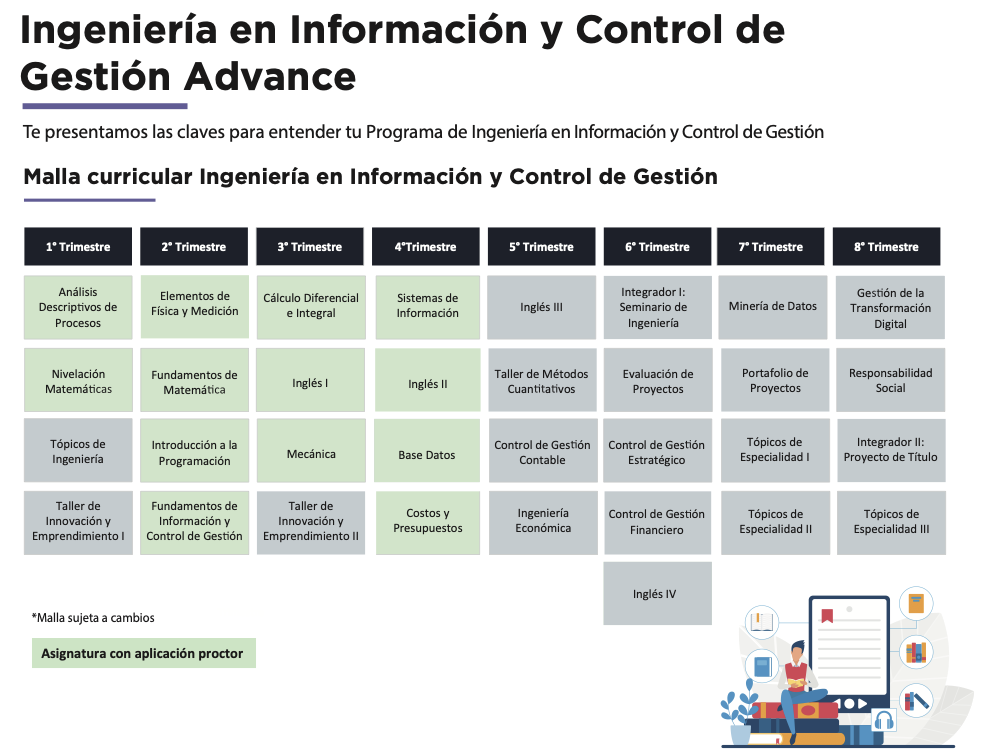 Ingeniería en Información y Control de Gestión Advance

Te presentamos las claves para entender tu Programa de Ingeniería en Información y Control de Gestión

Malla curricular Ingeniería en Información y Control de Gestión

| 1° Trimestre | 2° Trimestre | 3° Trimestre | 4°Trimestre | 5° Trimestre | 6° Trimestre | 7° Trimestre | 8° Trimestre |
|---|---|---|---|---|---|---|---|
| Análisis Descriptivos de Procesos | Elementos de Física y Medición | Cálculo Diferencial e Integral | Sistemas de Información | Inglés III | Integrador I: Seminario de Ingeniería | Minería de Datos | Gestión de la Transformación Digital |
| Nivelación Matemáticas | Fundamentos de Matemática | Inglés I | Inglés II | Taller de Métodos Cuantitativos | Evaluación de Proyectos | Portafolio de Proyectos | Responsabilidad Social |
| Tópicos de Ingeniería | Introducción a la Programación | Mecánica | Base Datos | Control de Gestión Contable | Control de Gestión Estratégico | Tópicos de Especialidad I | Integrador II: Proyecto de Título |
| Taller de Innovación y Emprendimiento I | Fundamentos de Información y Control de Gestión | Taller de Innovación y Emprendimiento II | Costos y Presupuestos | Ingeniería Económica | Control de Gestión Financiero | Tópicos de Especialidad II | Tópicos de Especialidad III |
| | | | | | Inglés IV | | |

*Malla sujeta a cambios

Asignatura con aplicación proctor